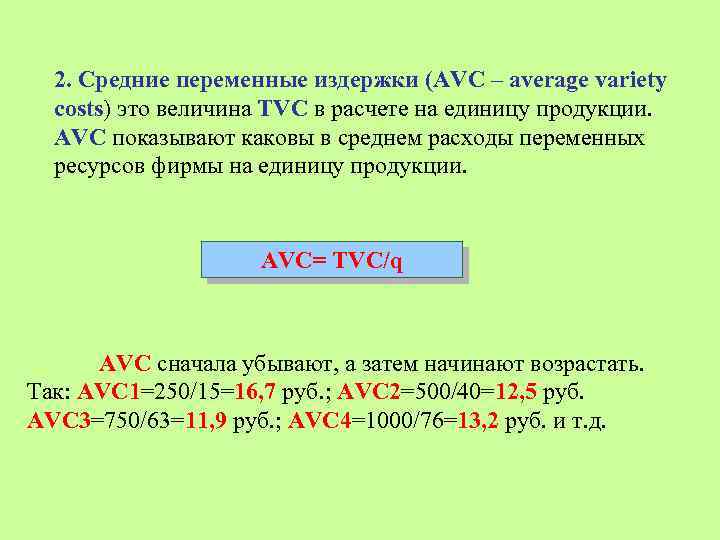 2. Средние переменные издержки (AVC – average variety costs) это величина TVC в расчете на единицу продукции. AVC показывают каковы в среднем расходы переменных ресурсов фирмы на единицу продукции.

AVC= TVC/q

AVC сначала убывают, а затем начинают возрастать. Так: AVC1=250/15=16,7 руб.; AVC2=500/40=12,5 руб. AVC3=750/63=11,9 руб.; AVC4=1000/76=13,2 руб. и т.д.